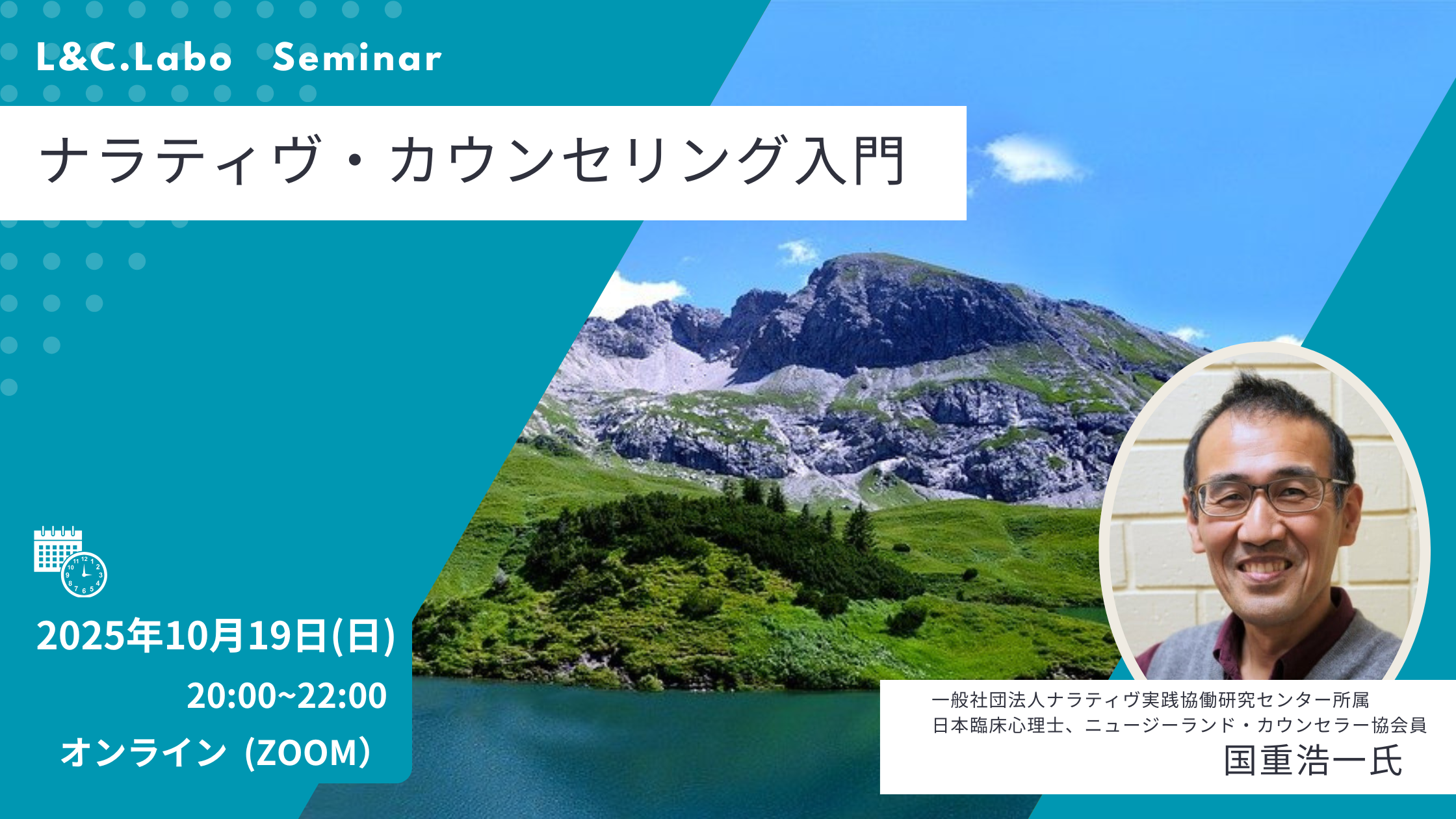 L&C.Labo Seminar

ナラティヴ・カウンセリング入門

2025年10月19日(日)
20:00~22:00
オンライン（ZOOM）

一般社団法人ナラティヴ実践協働研究センター所属
日本臨床心理士、ニュージーランド・カウンセラー協会員
国重浩一氏